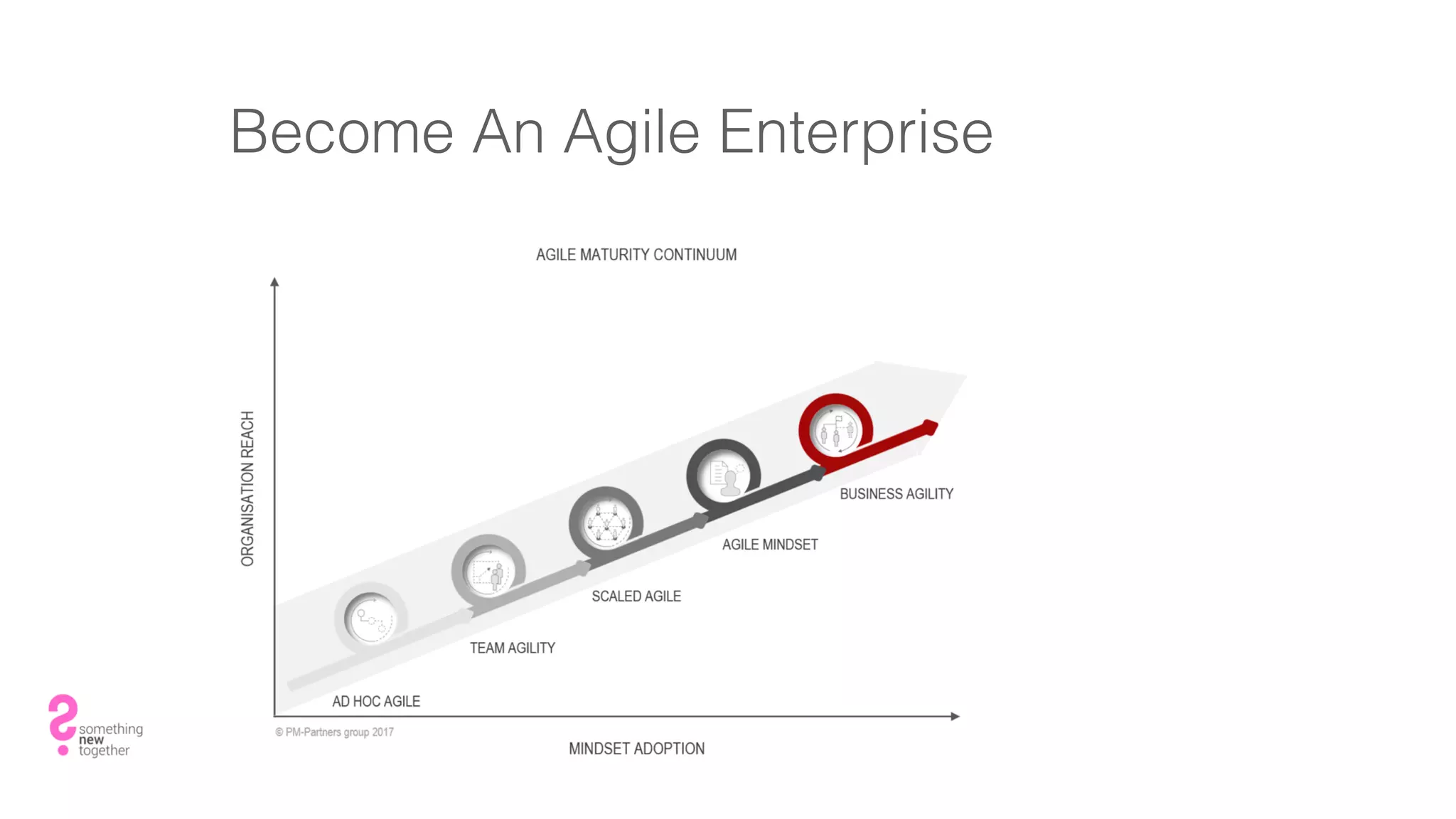 Become An Agile Enterprise

AGILE MATURITY CONTINUUM

ORGANISATION REACH

BUSINESS AGILITY

AGILE MINDSET

SCALED AGILE

TEAM AGILITY

AD HOC AGILE

© PM-Partners group 2017

MINDSET ADOPTION

something new together